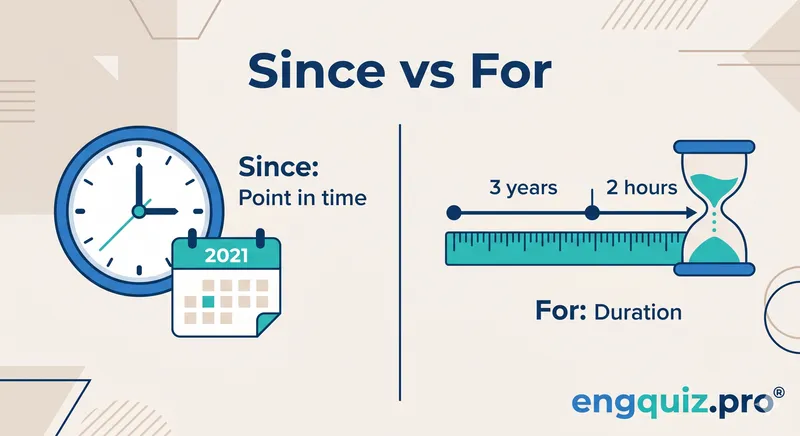 Since vs For

Since:
Point in time

2021

3 years

2 hours

For: Duration

engquiz.pro®